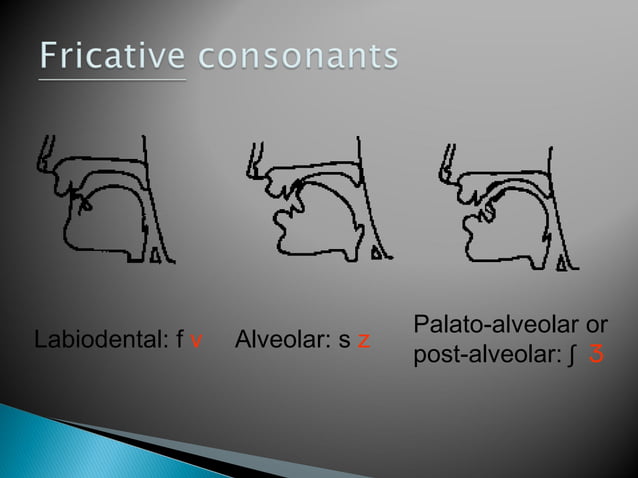 Fricative consonants

Labiodental: f v

Alveolar: s z

Palato-alveolar or post-alveolar: ʃ ʒ